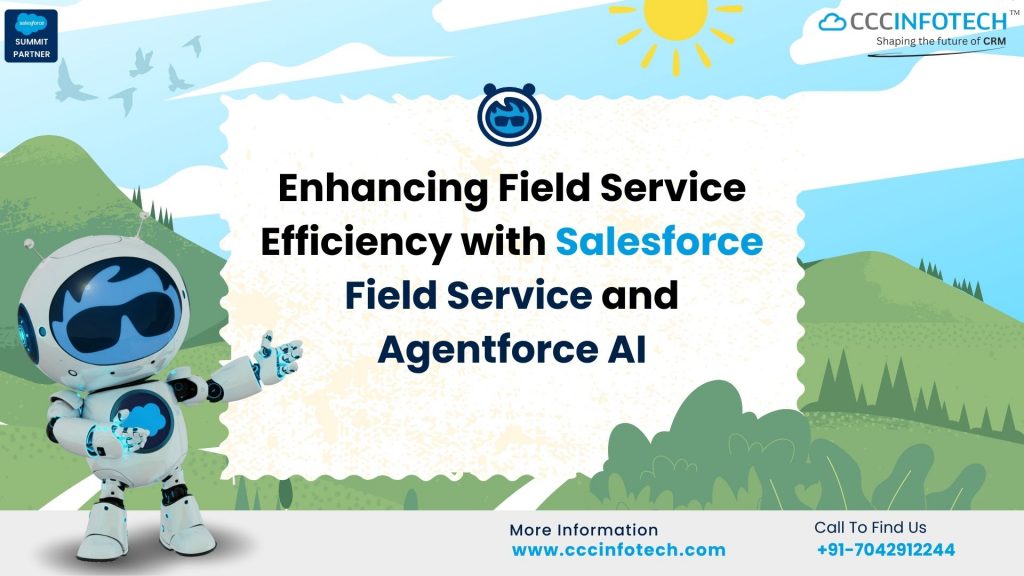 salesforce
SUMMIT PARTNER

CCCINFOTECH™
Shaping the future of CRM

Enhancing Field Service Efficiency with Salesforce Field Service and Agentforce AI

More Information
www.cccinfotech.com

Call To Find Us
+91-7042912244